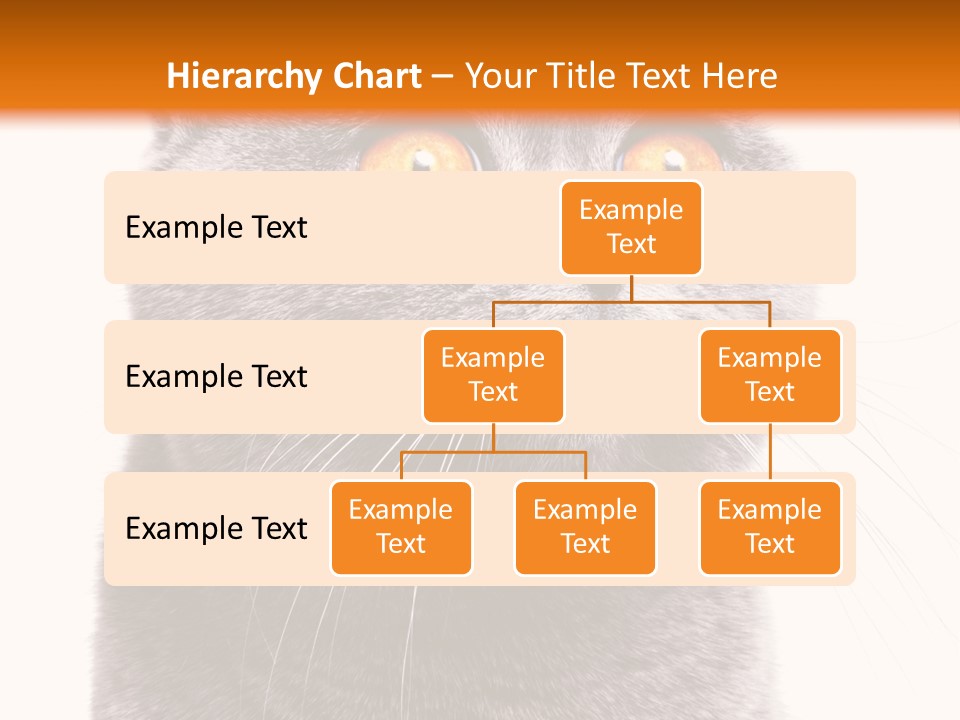 Hierarchy Chart – Your Title Text Here

Example Text

Example Text

Example Text

Example Text

Example Text

Example Text

Example Text

Example Text

Example Text